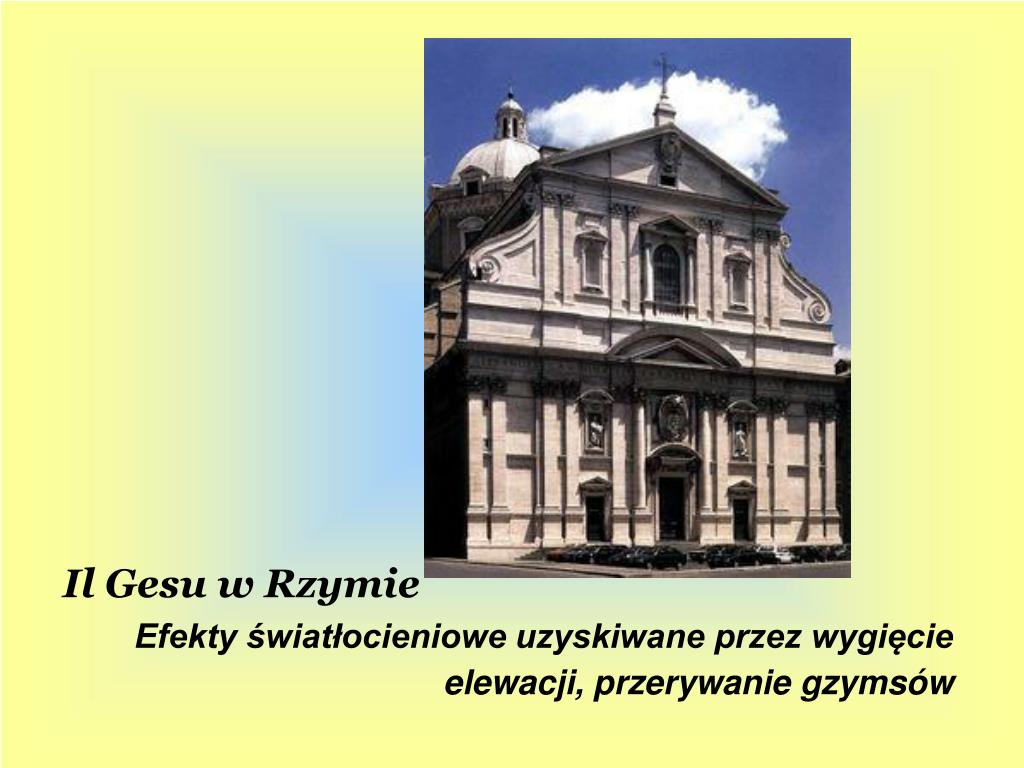 Il Gesu w Rzymie

Efekty światłocieniowe uzyskiwane przez wygięcie elewacji, przerywanie gzymsów